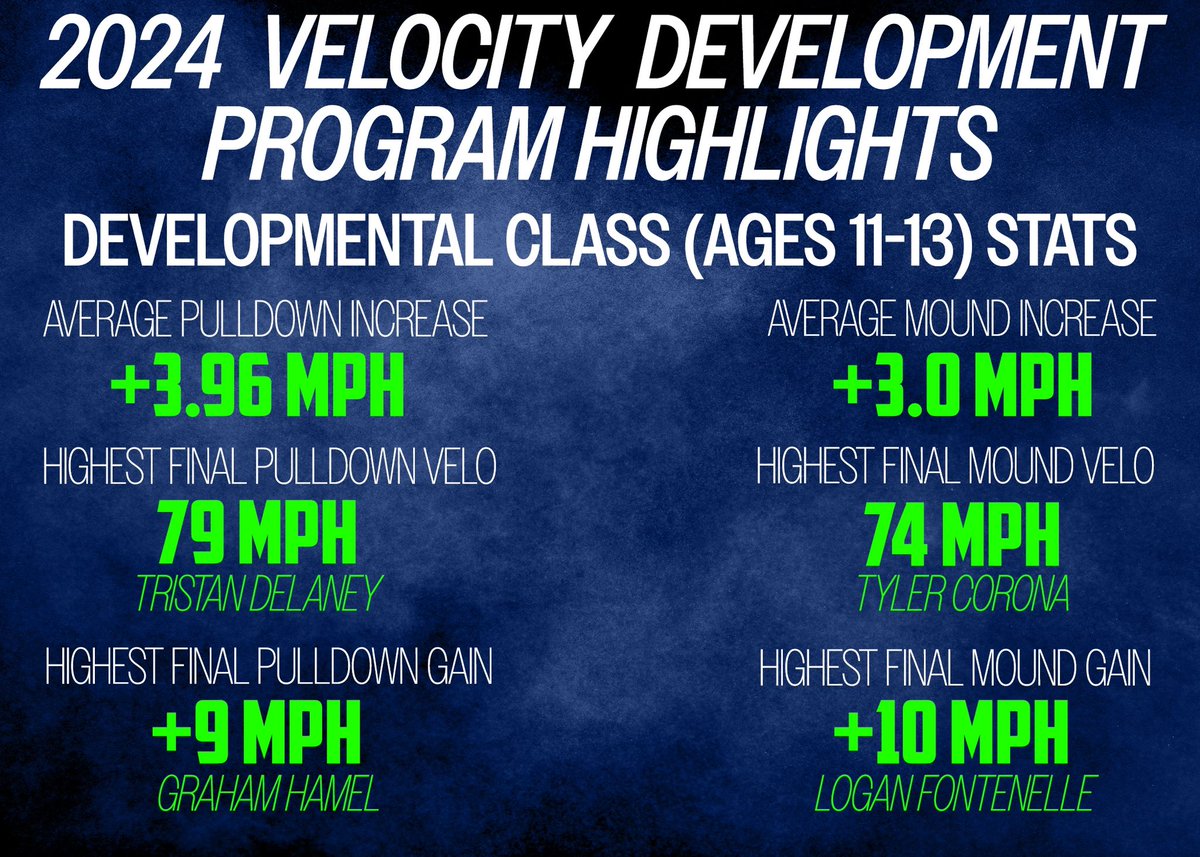 2024 VELOCITY DEVELOPMENT PROGRAM HIGHLIGHTS

DEVELOPMENTAL CLASS (AGES 11-13) STATS

AVERAGE PULLDOWN INCREASE
+3.96 MPH

HIGHEST FINAL PULLDOWN VELO
79 MPH
TRISTAN DELANEY

HIGHEST FINAL PULLDOWN GAIN
+9 MPH
GRAHAM HAMEL

AVERAGE MOUND INCREASE
+3.0 MPH

HIGHEST FINAL MOUND VELO
74 MPH
TYLER CORONA

HIGHEST FINAL MOUND GAIN
+10 MPH
LOGAN FONTENELLE